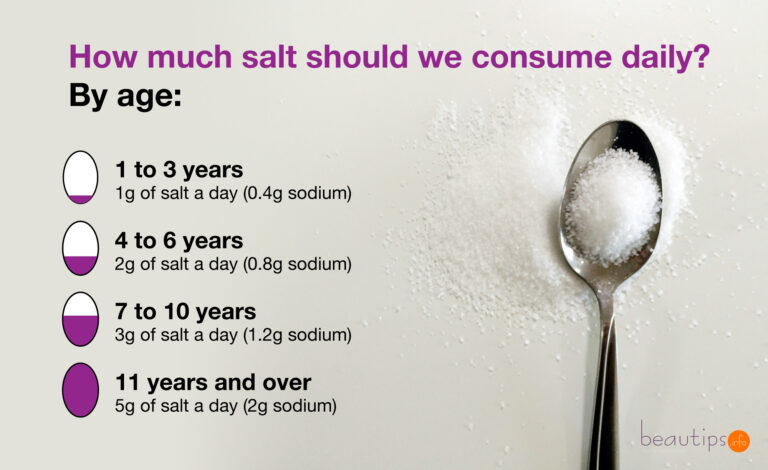 How much salt should we consume daily?
By age:

1 to 3 years
1g of salt a day (0.4g sodium)

4 to 6 years
2g of salt a day (0.8g sodium)

7 to 10 years
3g of salt a day (1.2g sodium)

11 years and over
5g of salt a day (2g sodium)

beautips info